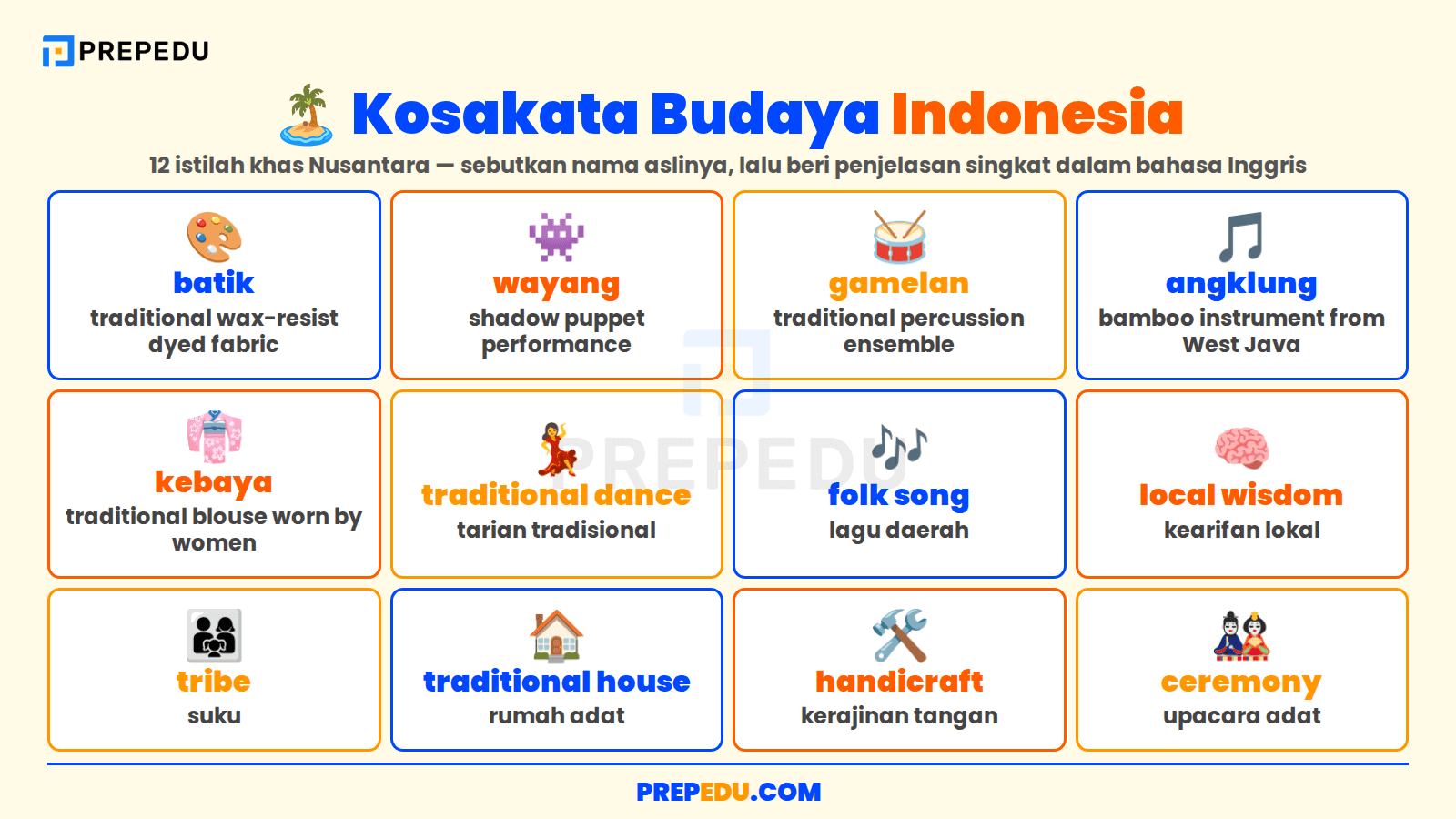 PREPEDU

Kosakata Budaya Indonesia

12 istilah khas Nusantara — sebutkan nama aslinya, lalu beri penjelasan singkat dalam bahasa Inggris

batik
traditional wax-resist dyed fabric

wayang
shadow puppet performance

gamelan
traditional percussion ensemble

angklung
bamboo instrument from West Java

kebaya
traditional blouse worn by women

traditional dance
tarian tradisional

folk song
lagu daerah

local wisdom
kearifan lokal

tribe
suku

traditional house
rumah adat

handicraft
kerajinan tangan

ceremony
upacara adat

PREPEDU

PREPEDU.COM